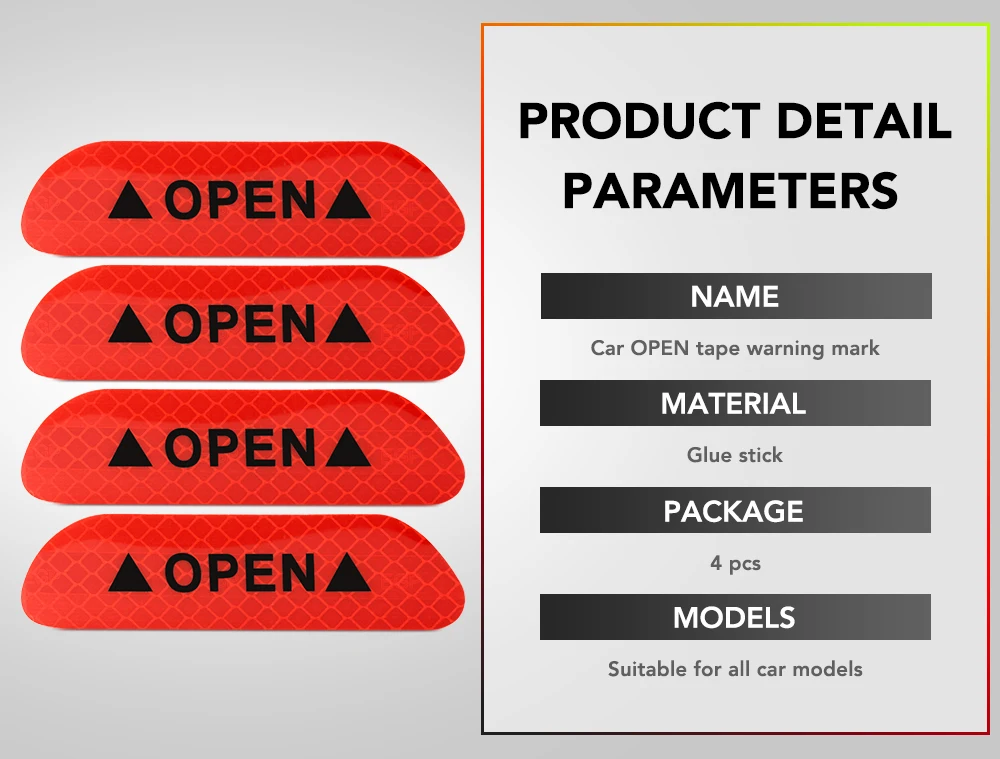 ▲OPEN▲

▲OPEN▲

▲OPEN▲

▲OPEN▲

PRODUCT DETAIL PARAMETERS

NAME

Car OPEN tape warning mark

MATERIAL

Glue stick

PACKAGE

4 pcs

MODELS

Suitable for all car models